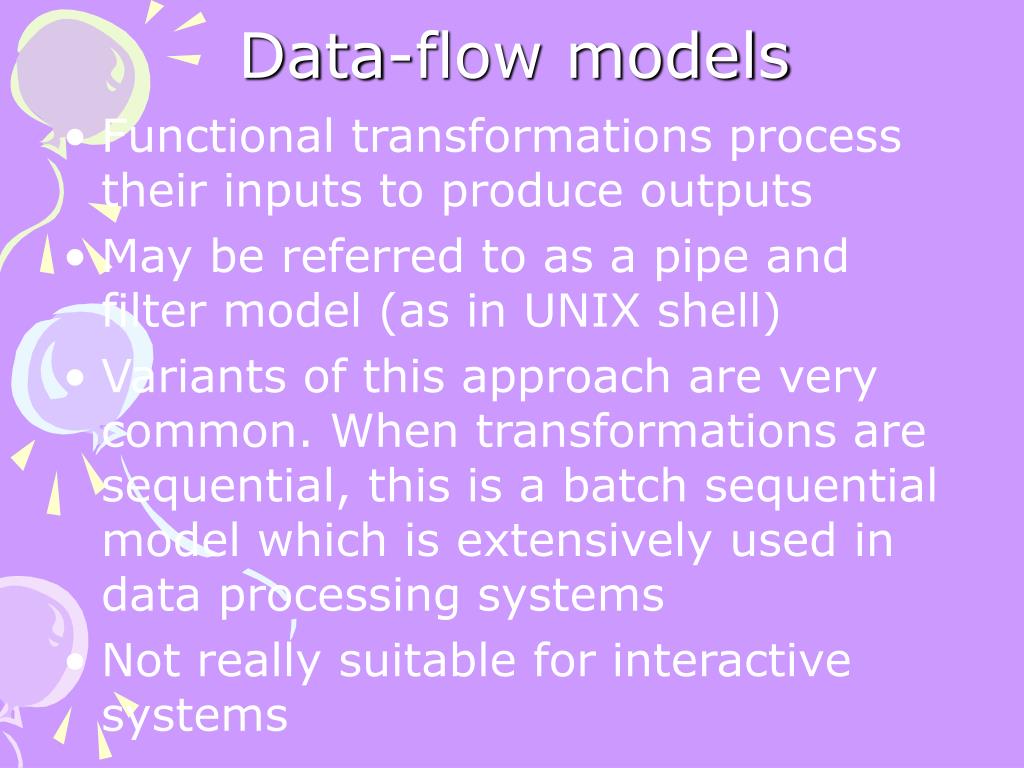 Data-flow models

• Functional transformations process their inputs to produce outputs
• May be referred to as a pipe and filter model (as in UNIX shell)
• Variants of this approach are very common. When transformations are sequential, this is a batch sequential model which is extensively used in data processing systems
• Not really suitable for interactive systems